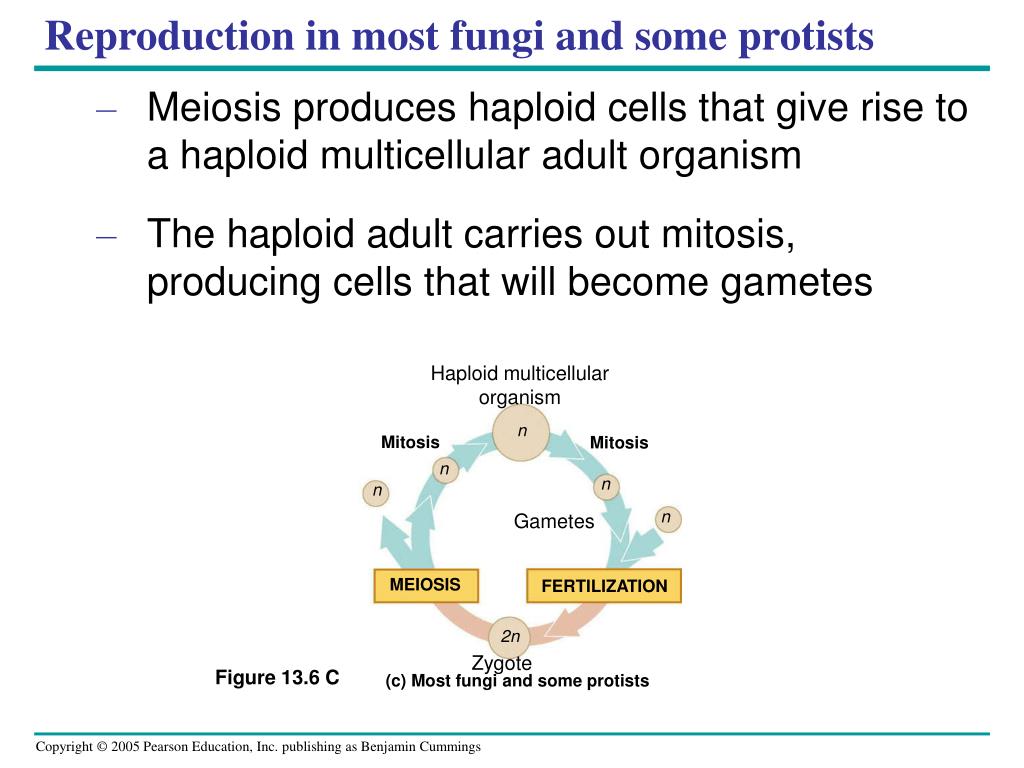 Reproduction in most fungi and some protists

– Meiosis produces haploid cells that give rise to a haploid multicellular adult organism

– The haploid adult carries out mitosis, producing cells that will become gametes

Haploid multicellular organism

$n$

Mitosis

Mitosis

$n$

$n$

$n$

$n$

Gametes

MEIOSIS

FERTILIZATION

$2n$

Zygote

Figure 13.6 C

(c) Most fungi and some protists

Copyright © 2005 Pearson Education, Inc. publishing as Benjamin Cummings